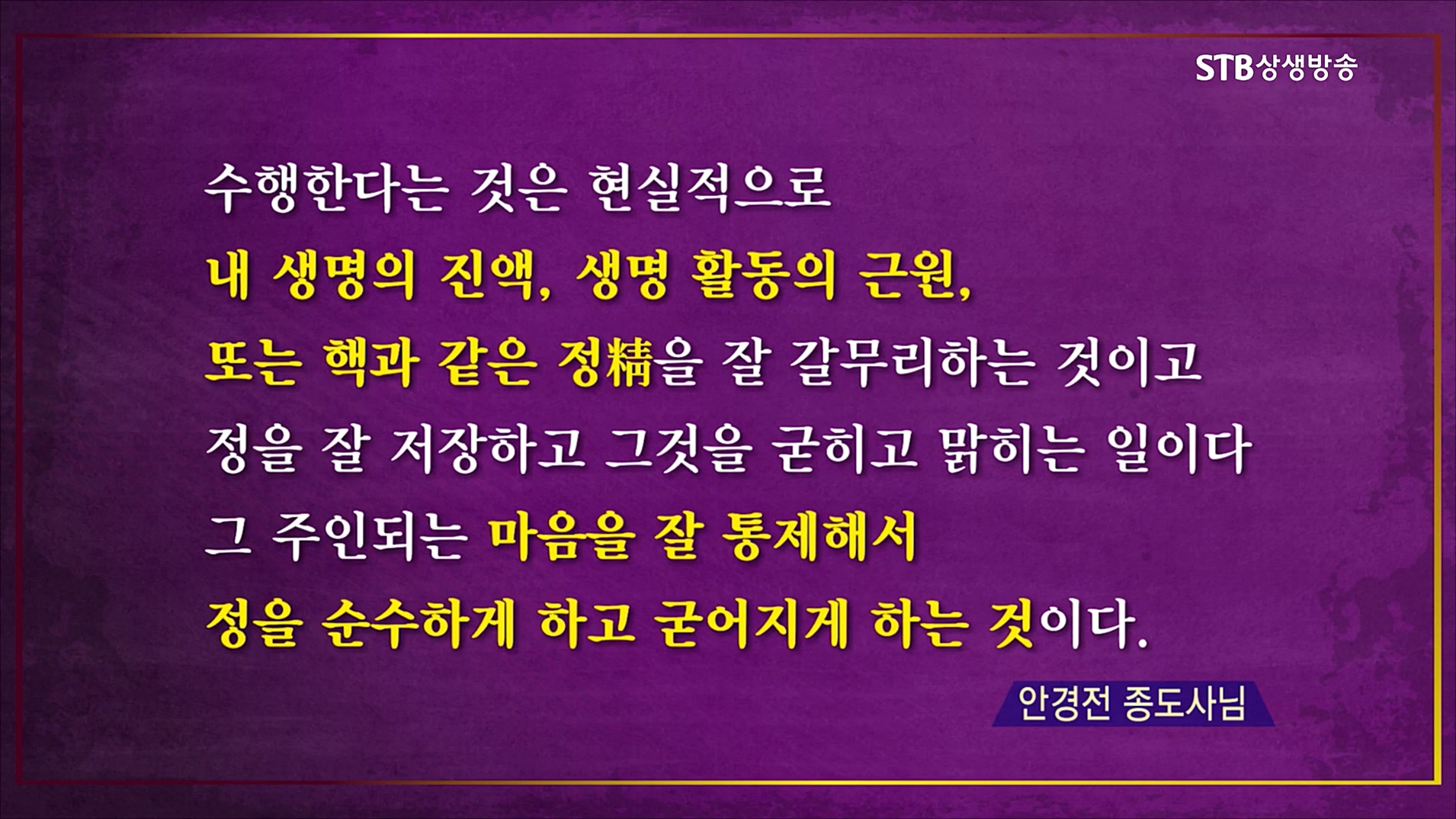 STB상생방송

수행한다는 것은 현실적으로
내 생명의 진액, 생명 활동의 근원,
또는 핵과 같은 정精을 잘 갈무리하는 것이고
정을 잘 저장하고 그것을 굳히고 맑히는 일이다
그 주인되는 마음을 잘 통제해서
정을 순수하게 하고 굳어지게 하는 것이다.

안경전 종도사님